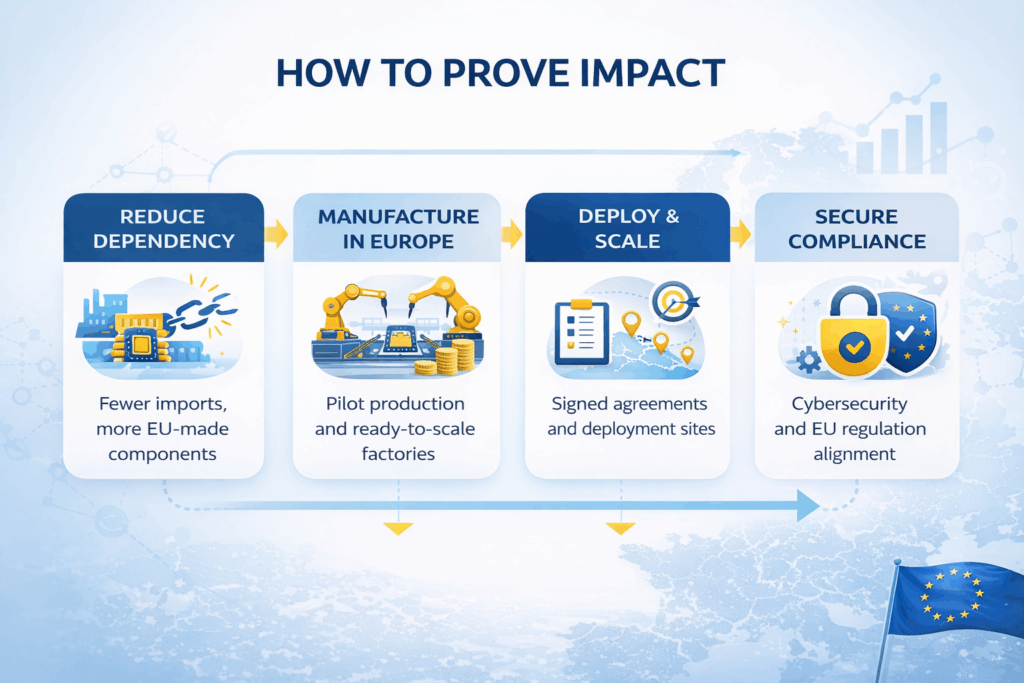 HOW TO PROVE IMPACT

REDUCE DEPENDENCY

Fewer imports, more EU-made components

MANUFACTURE IN EUROPE

Pilot production and ready-to-scale factories

DEPLOY & SCALE

Signed agreements and deployment sites

SECURE COMPLIANCE

Cybersecurity and EU regulation alignment